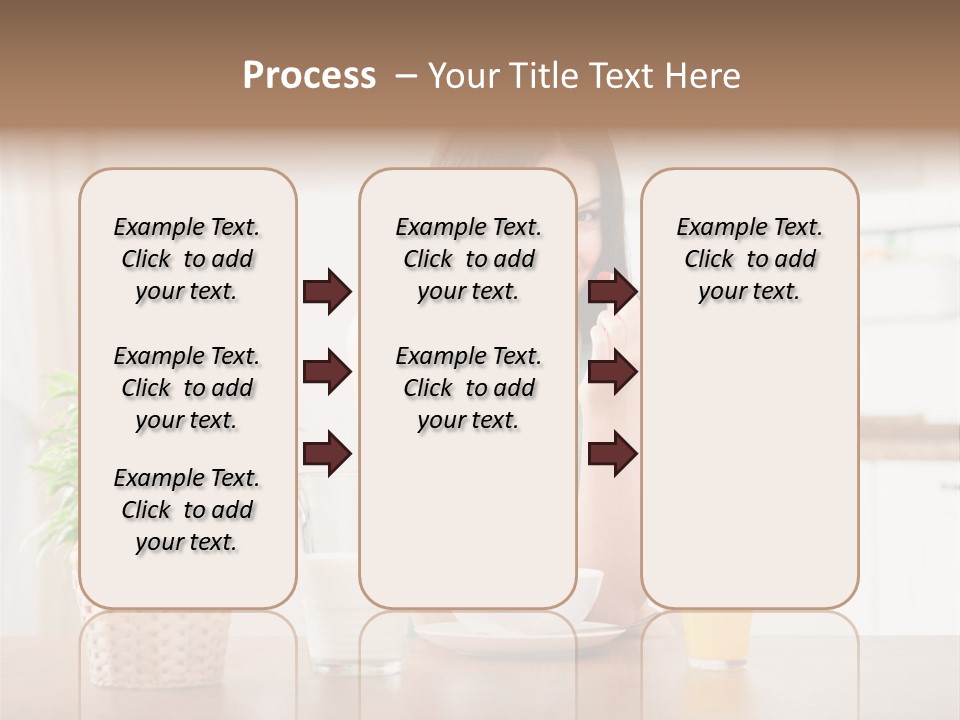 Process – Your Title Text Here

Example Text. Click to add your text.

Example Text. Click to add your text.

Example Text. Click to add your text.

Example Text. Click to add your text.

Example Text. Click to add your text.

Example Text. Click to add your text.